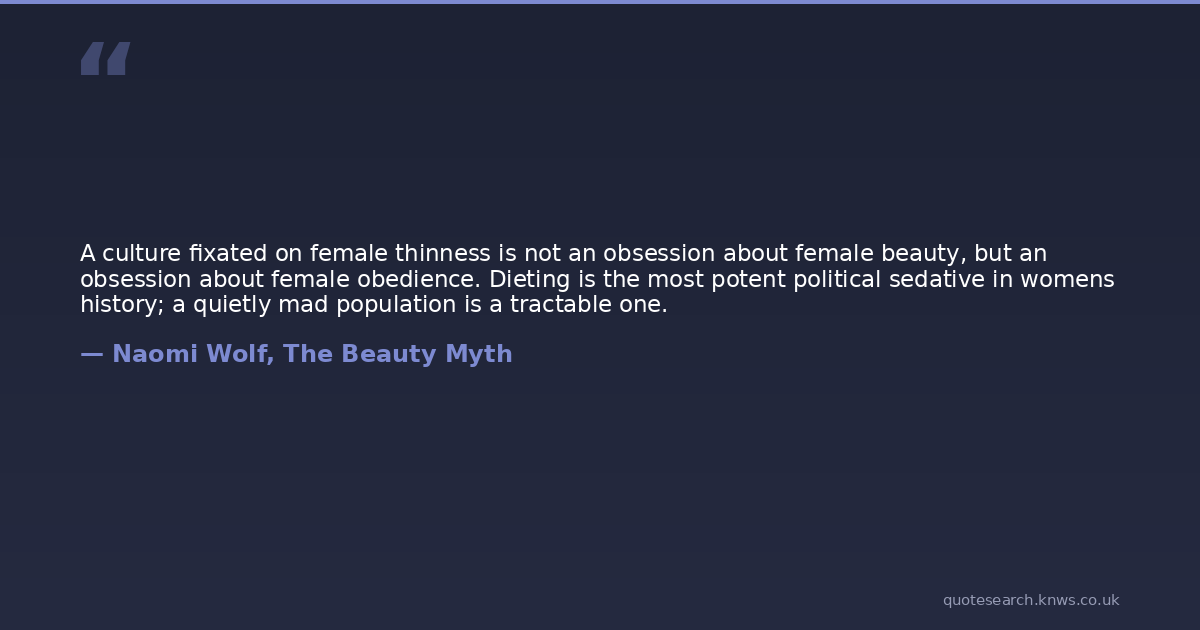 “

A culture fixated on female thinness is not an obsession about female beauty, but an obsession about female obedience. Dieting is the most potent political sedative in womens history; a quietly mad population is a tractable one.

— Naomi Wolf, The Beauty Myth

quotesearch.knws.co.uk